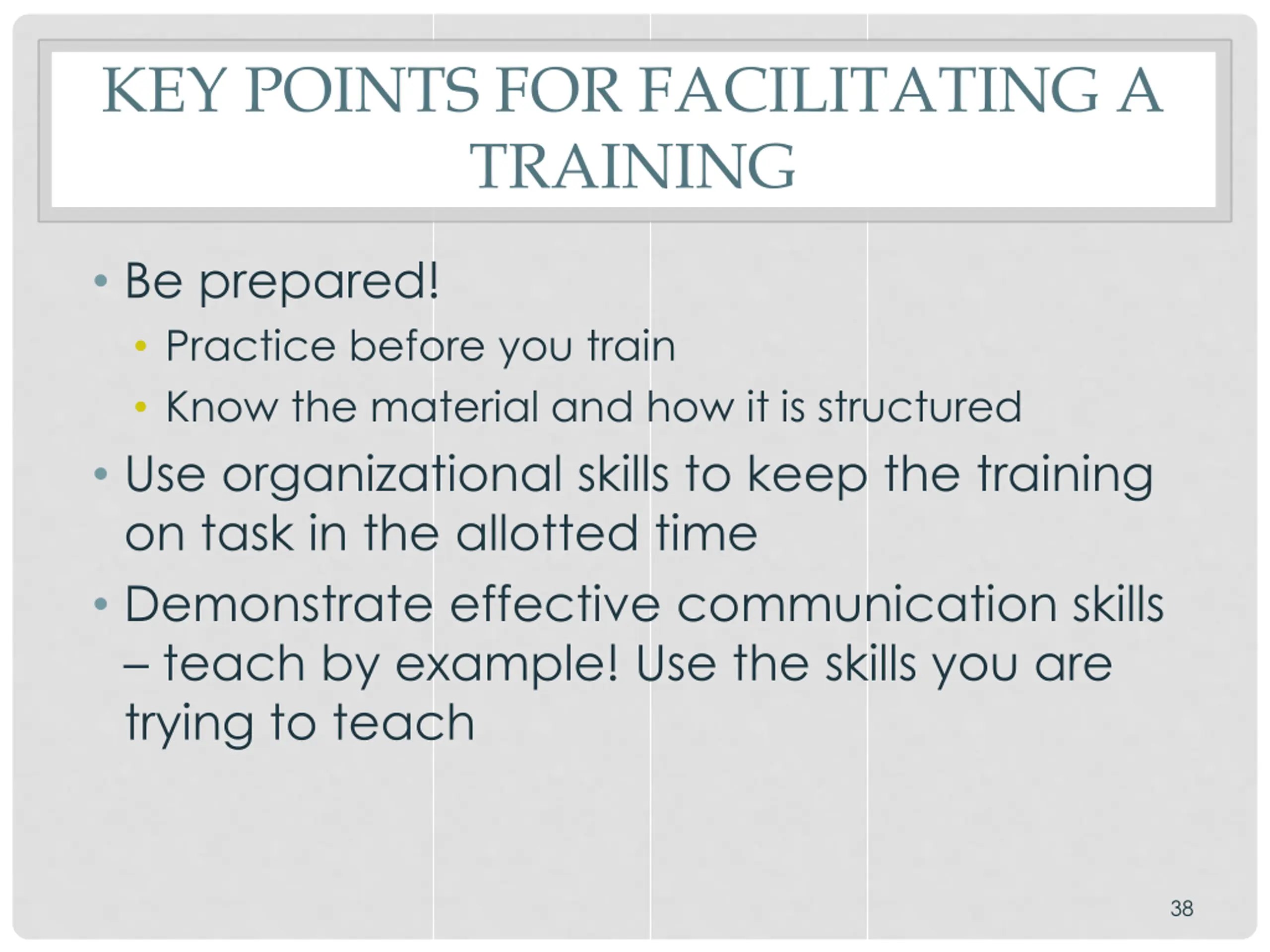 KEY POINTS FOR FACILITATING A TRAINING

• Be prepared!
  • Practice before you train
  • Know the material and how it is structured
• Use organizational skills to keep the training on task in the allotted time
• Demonstrate effective communication skills – teach by example! Use the skills you are trying to teach

38